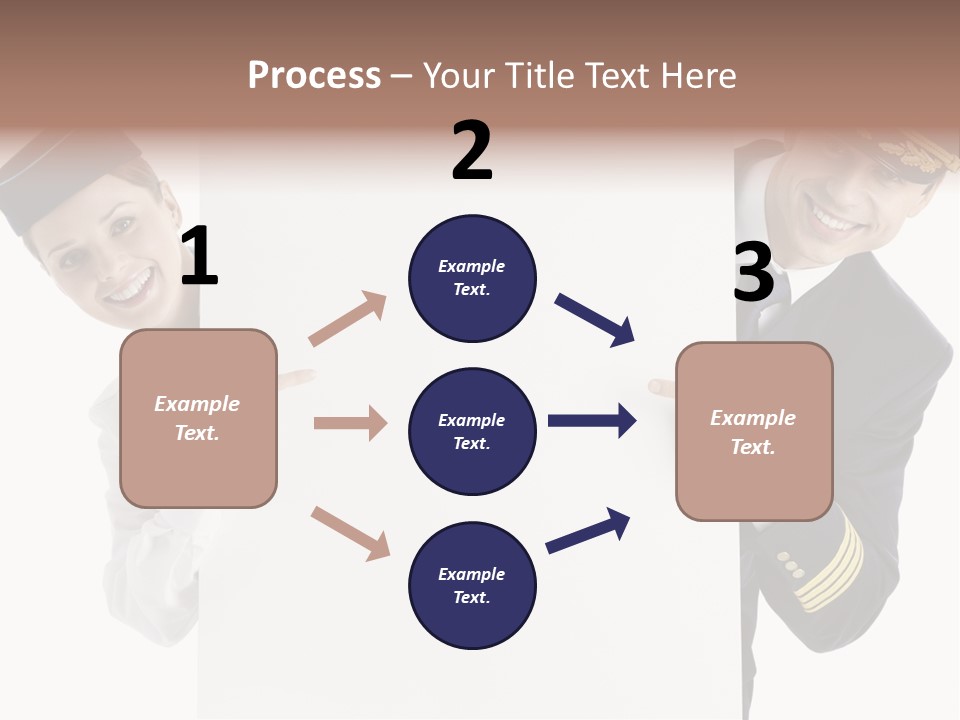 Process – Your Title Text Here

1

Example Text.

2

Example Text.

Example Text.

Example Text.

3

Example Text.